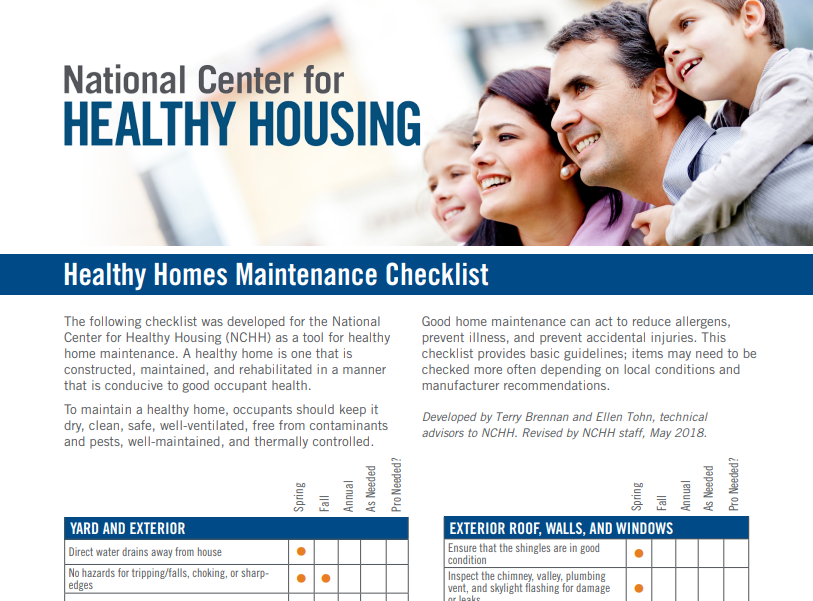 National Center for
HEALTHY HOUSING

Healthy Homes Maintenance Checklist

The following checklist was developed for the National Center for Healthy Housing (NCHH) as a tool for healthy home maintenance. A healthy home is one that is constructed, maintained, and rehabilitated in a manner that is conducive to good occupant health.

To maintain a healthy home, occupants should keep it dry, clean, safe, well-ventilated, free from contaminants and pests, well-maintained, and thermally controlled.

Good home maintenance can act to reduce allergens, prevent illness, and prevent accidental injuries. This checklist provides basic guidelines; items may need to be checked more often depending on local conditions and manufacturer recommendations.

Developed by Terry Brennan and Ellen Tohn, technical advisors to NCHH. Revised by NCHH staff, May 2018.

| YARD AND EXTERIOR | Spring | Fall | Annual | As Needed | Pro Needed? |
|---|---|---|---|---|---|
| Direct water drains away from house | ● | | | | |
| No hazards for tripping/falls, choking, or sharp-edges | ● | ● | | | |

| EXTERIOR ROOF, WALLS, AND WINDOWS | Spring | Fall | Annual | As Needed | Pro Needed? |
|---|---|---|---|---|---|
| Ensure that the shingles are in good condition | ● | | | | |
| Inspect the chimney, valley, plumbing vent, and skylight flashing for damage or leaks | ● | | | | |